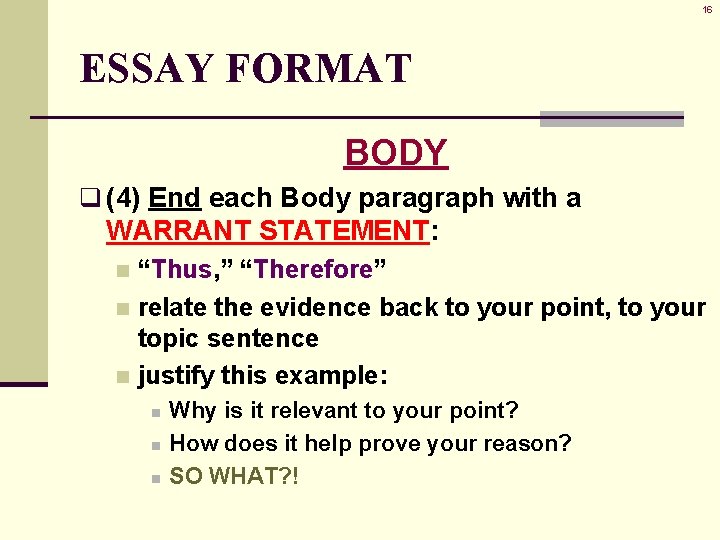 16

ESSAY FORMAT

BODY

(4) End each Body paragraph with a WARRANT STATEMENT:

“Thus,” “Therefore”

relate the evidence back to your point, to your topic sentence

justify this example:

Why is it relevant to your point?

How does it help prove your reason?

SO WHAT?!